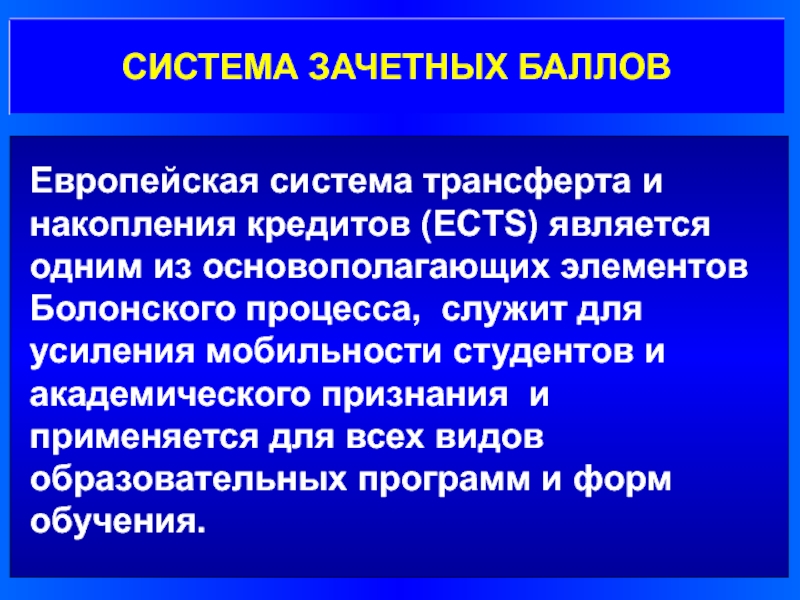 СИСТЕМА ЗАЧЕТНЫХ БАЛЛОВ

Европейская система трансферта и накопления кредитов (ECTS) является одним из основополагающих элементов Болонского процесса, служит для усиления мобильности студентов и академического признания и применяется для всех видов образовательных программ и форм обучения.